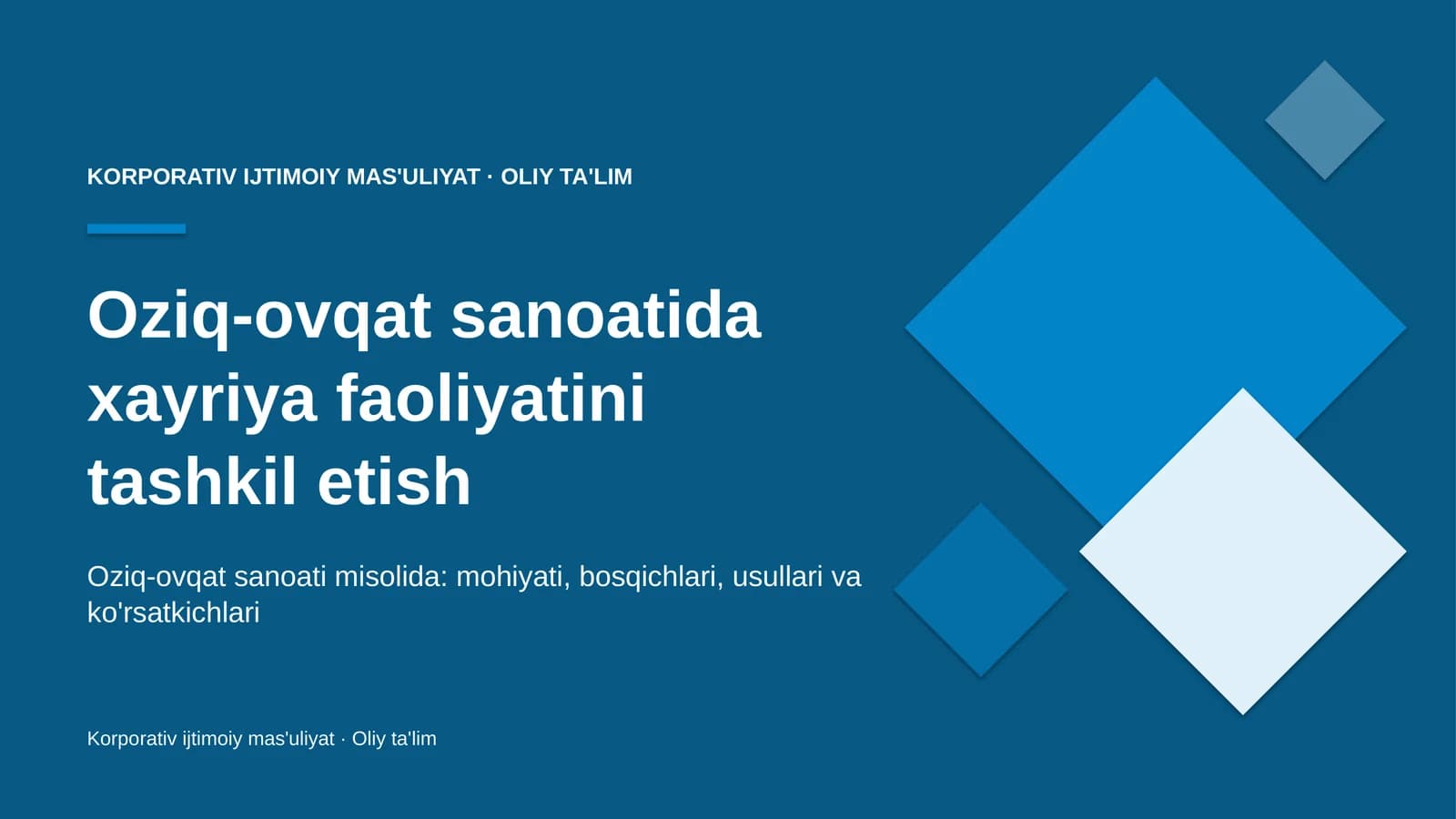 KORPORATIV IJTIMOIY MAS'ULIYAT · OLIY TA'LIM

Oziq-ovqat sanoatida xayriya faoliyatini tashkil etish

Oziq-ovqat sanoati misolida: mohiyati, bosqichlari, usullari va ko'rsatkichlari

Korporativ ijtimoiy mas'uliyat · Oliy ta'lim